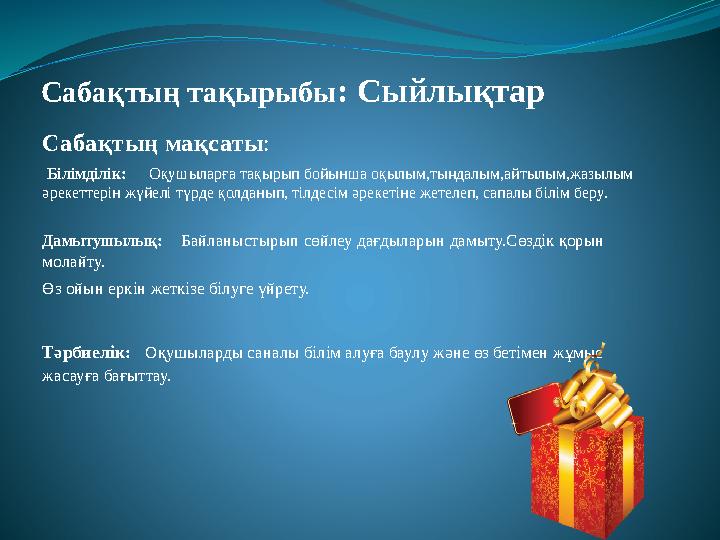 Сабақтың тақырыбы: Сыйлықтар

Сабақтың мақсаты:

Білімділік: Оқушыларға тақырып бойынша оқылым,тыңдалым,айтылым,жазылым әрекеттерін жүйелі түрде қолданып, тілдесім әрекетіне жетелеп, сапалы білім беру.

Дамытушылық: Байланыстырып сөйлеу дағдыларын дамыту.Сөздік қорын молайту.

Өз ойын еркін жеткізе білуге үйрету.

Тәрбиелік: Оқушыларды саналы білім алуға баулу және өз бетімен жұмыс жасауға бағыттау.